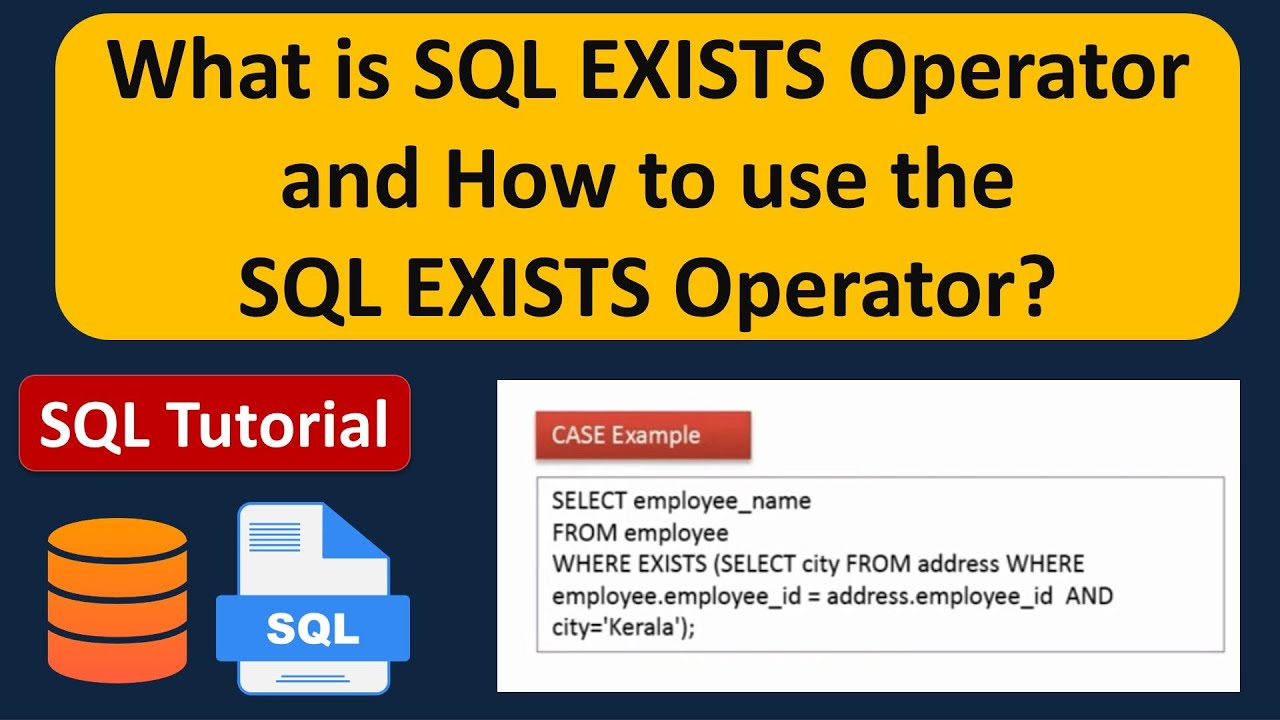 What is SQL EXISTS Operator and How to use the SQL EXISTS Operator?

SQL Tutorial

SQL

CASE Example

SELECT employee_name
FROM employee
WHERE EXISTS (SELECT city FROM address WHERE employee.employee_id = address.employee_id AND city='Kerala');